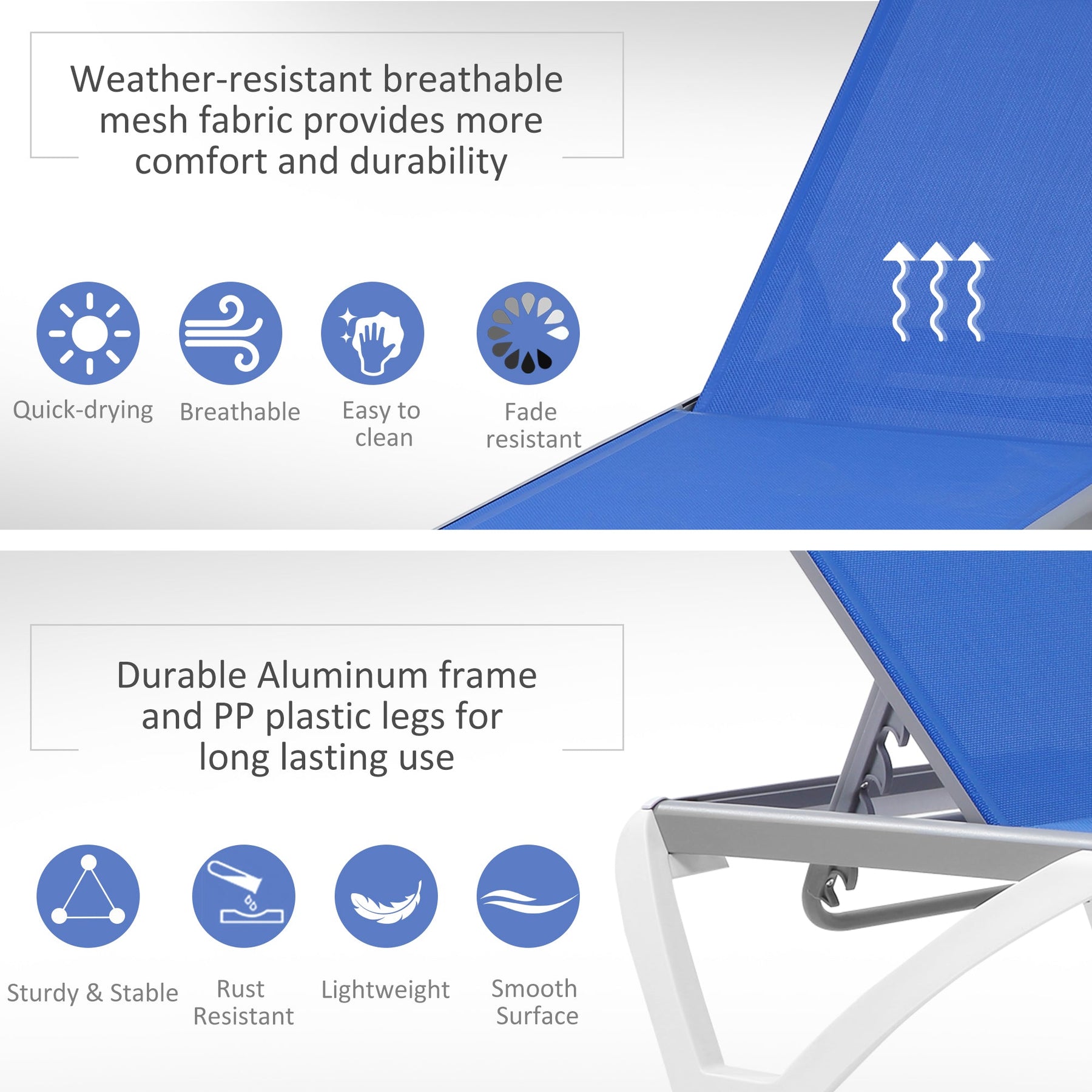 Weather-resistant breathable mesh fabric provides more comfort and durability

Quick-drying

Breathable

Easy to clean

Fade resistant

Durable Aluminum frame and PP plastic legs for long lasting use

Sturdy & Stable

Rust Resistant

Lightweight

Smooth Surface